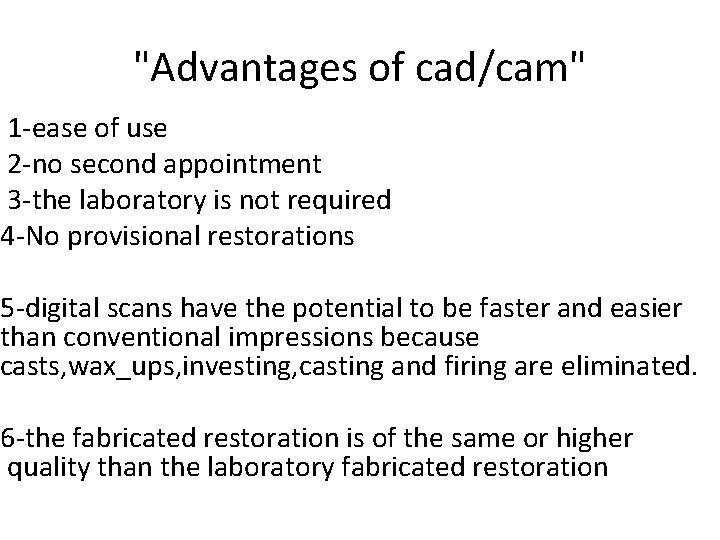 "Advantages of cad/cam"

1-ease of use
2-no second appointment
3-the laboratory is not required
4-No provisional restorations

5-digital scans have the potential to be faster and easier than conventional impressions because casts,wax_ups,investing,casting and firing are eliminated.

6-the fabricated restoration is of the same or higher quality than the laboratory fabricated restoration